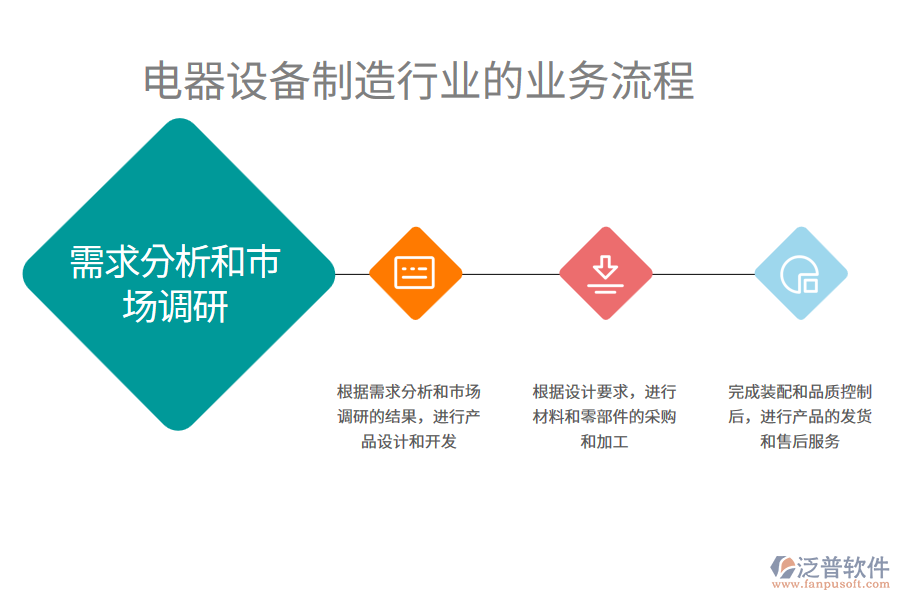 电器设备制造行业的业务流程

需求分析和市场调研

根据需求分析和市场调研的结果，进行产品设计和开发

根据设计要求，进行材料和零部件的采购和加工

完成装配和品质控制后，进行产品的发货和售后服务

泛普软件
www.fanpusoft.com